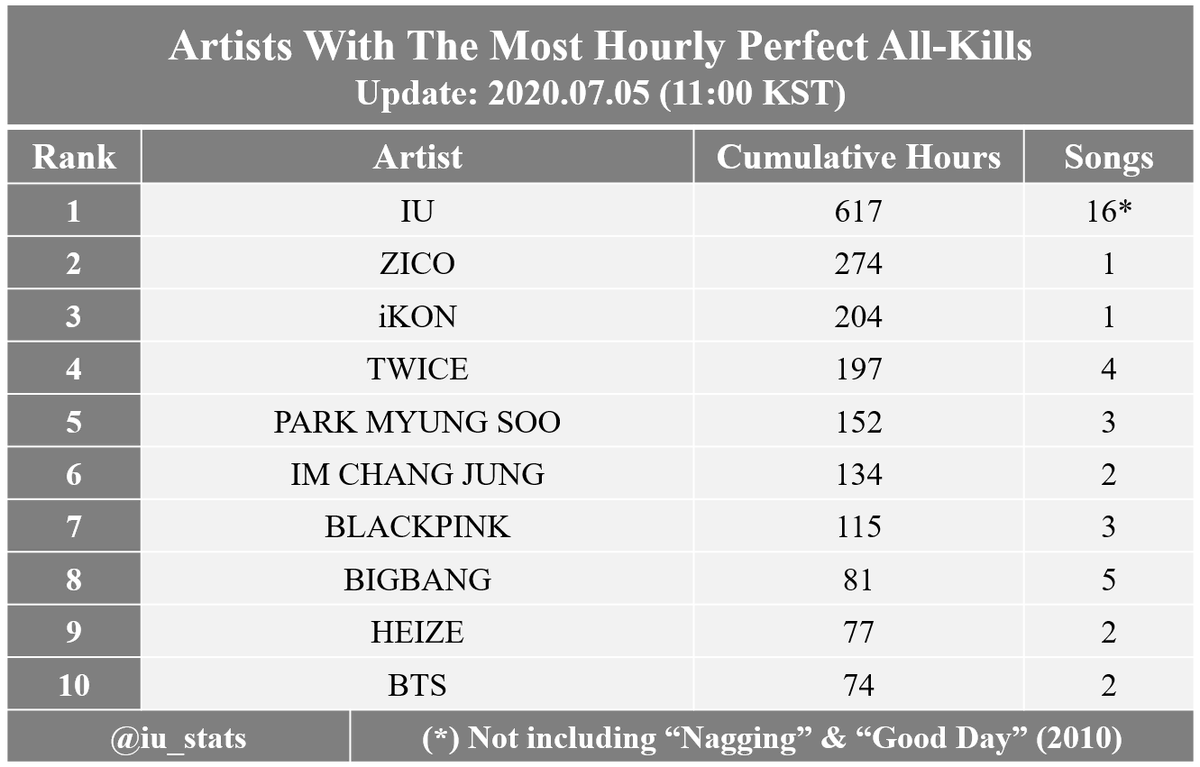 Artists With The Most Hourly Perfect All-Kills
Update: 2020.07.05 (11:00 KST)

| Rank | Artist | Cumulative Hours | Songs |
|---|---|---|---|
| 1 | IU | 617 | 16* |
| 2 | ZICO | 274 | 1 |
| 3 | iKON | 204 | 1 |
| 4 | TWICE | 197 | 4 |
| 5 | PARK MYUNG SOO | 152 | 3 |
| 6 | IM CHANG JUNG | 134 | 2 |
| 7 | BLACKPINK | 115 | 3 |
| 8 | BIGBANG | 81 | 5 |
| 9 | HEIZE | 77 | 2 |
| 10 | BTS | 74 | 2 |

@iu_stats
(*) Not including “Nagging” & “Good Day” (2010)